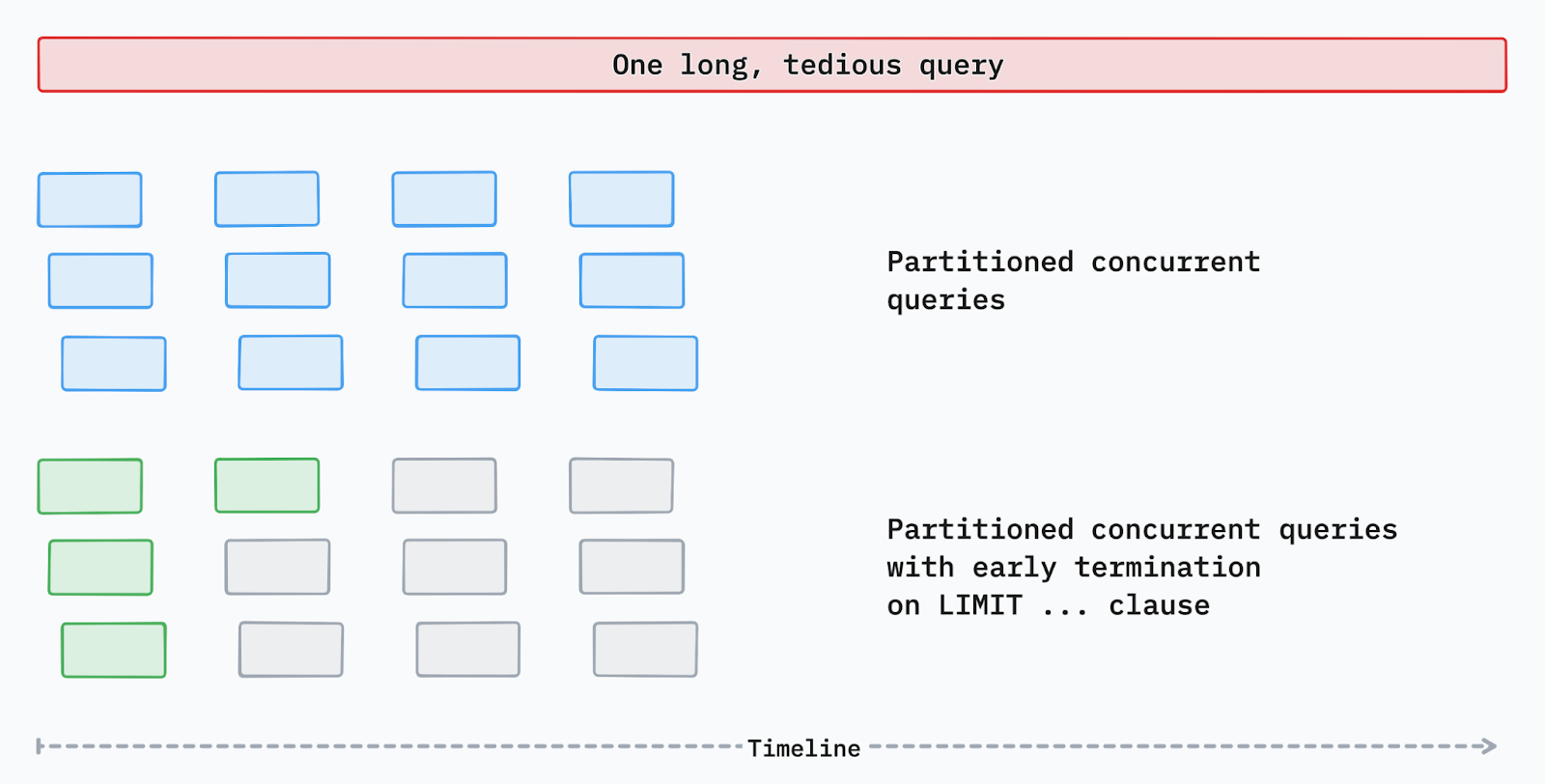 One long, tedious query

Partitioned concurrent queries

Partitioned concurrent queries with early termination on LIMIT ... clause

Timeline